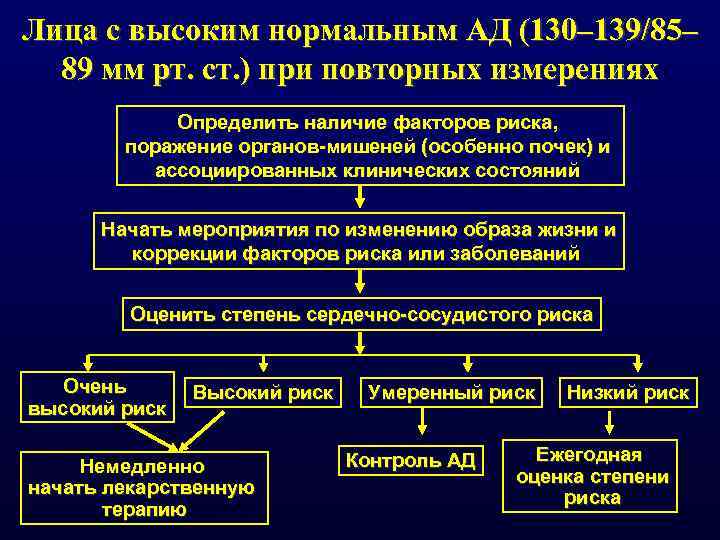 Лица с высоким нормальным АД (130–139/85–89 мм рт. ст.) при повторных измерениях

Определить наличие факторов риска, поражение органов-мишеней (особенно почек) и ассоциированных клинических состояний

Начать мероприятия по изменению образа жизни и коррекции факторов риска или заболеваний

Оценить степень сердечно-сосудистого риска

Очень высокий риск

Высокий риск

Умеренный риск

Низкий риск

Немедленно начать лекарственную терапию

Контроль АД

Ежегодная оценка степени риска